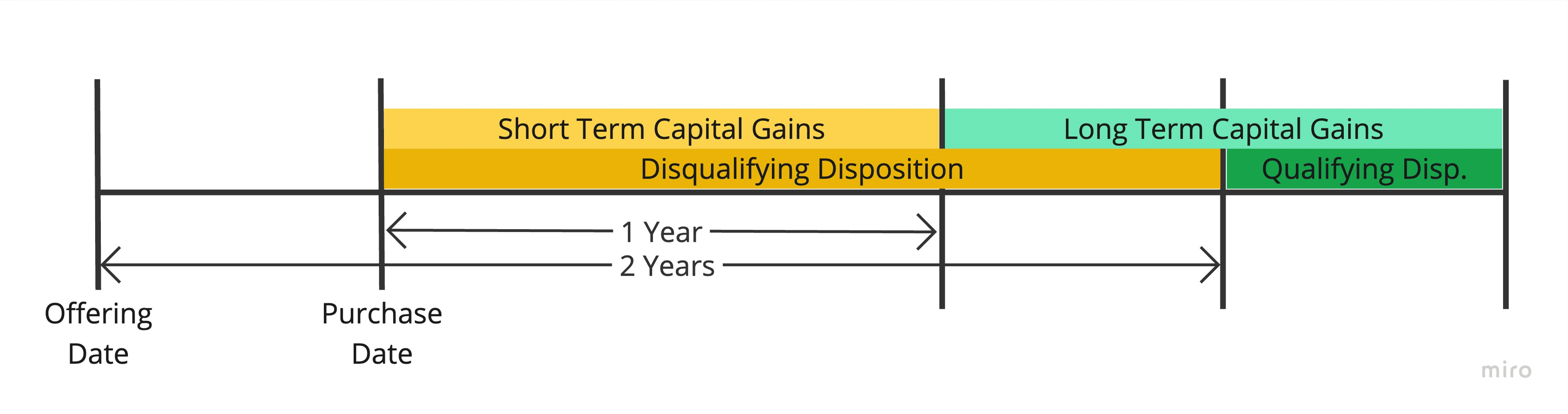 Short Term Capital Gains
Long Term Capital Gains
Disqualifying Disposition
Qualifying Disp.
1 Year
2 Years
Offering Date
Purchase Date
miro